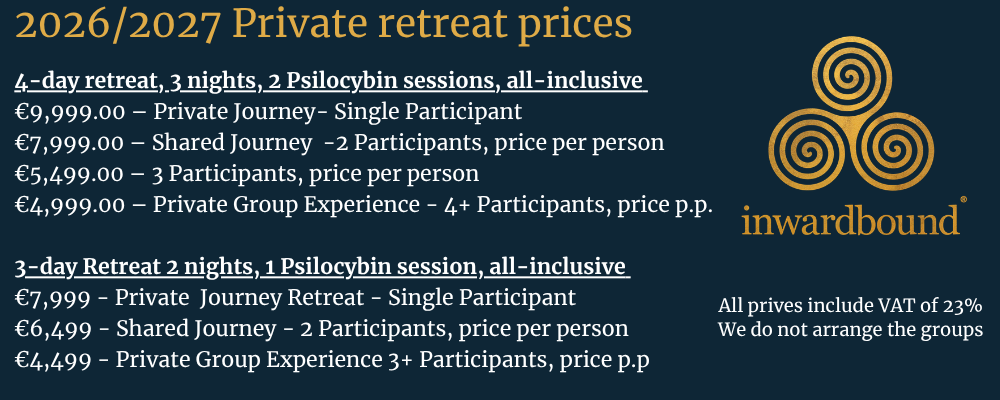 2026/2027 Private retreat prices

4-day retreat, 3 nights, 2 Psilocybin sessions, all-inclusive
€9,999.00 – Private Journey- Single Participant
€7,999.00 – Shared Journey -2 Participants, price per person
€5,499.00 – 3 Participants, price per person
€4,999.00 – Private Group Experience - 4+ Participants, price p.p.

3-day Retreat 2 nights, 1 Psilocybin session, all-inclusive
€7,999 - Private Journey Retreat - Single Participant
€6,499 - Shared Journey - 2 Participants, price per person
€4,499 - Private Group Experience 3+ Participants, price p.p

inwardbound®

All prives include VAT of 23%
We do not arrange the groups